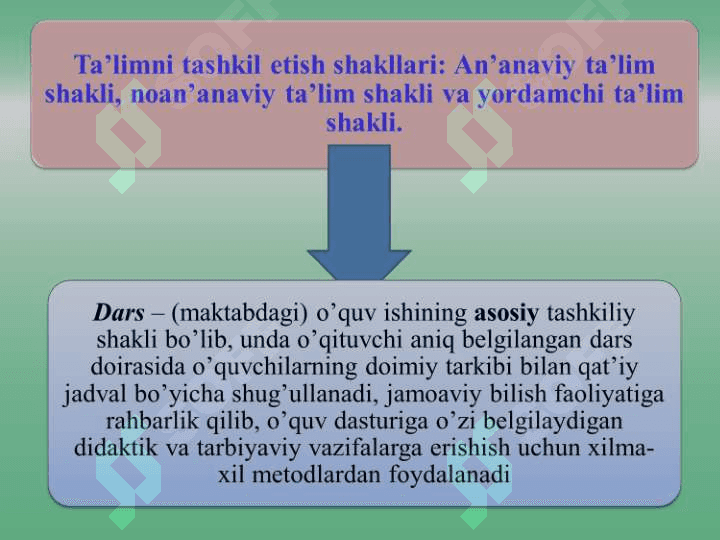 Ta’limni tashkil etish shakllari: An’anaviy ta’lim shakli, noan’anaviy ta’lim shakli va yordamchi ta’lim shakli.

Dars – (maktabdagi) o’quv ishining asosiy tashkiliy shakli bo’lib, unda o’qituvchi aniq belgilangan dars doirasida o’quvchilarning doimiy tarkibi bilan qat’iy jadval bo’yicha shug’ullanadi, jamoaviy bilish faoliyatiga rahbarlik qilib, o’quv dasturiga o’zi belgilaydigan didaktik va tarbiyaviy vazifalarga erishish uchun xilma-xil metodlardan foydalanadi